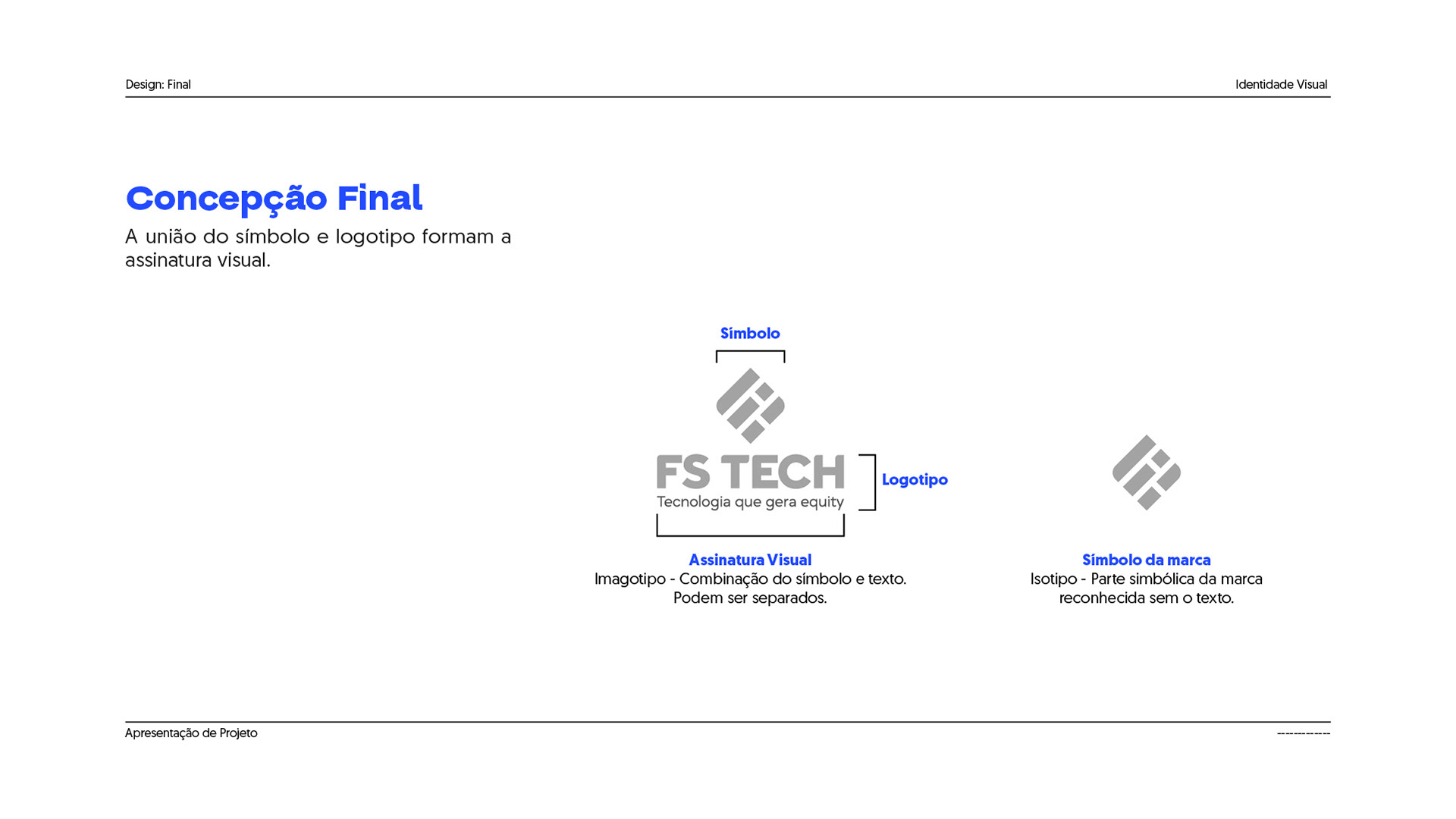 Design: Final

Identidade Visual

Concepção Final

A união do símbolo e logotipo formam a assinatura visual.

Símbolo

FS TECH
Tecnologia que gera equity

Logotipo

Assinatura Visual
Imagotipo - Combinação do símbolo e texto. Podem ser separados.

Símbolo da marca
Isotipo - Parte simbólica da marca reconhecida sem o texto.

Apresentação de Projeto

------------